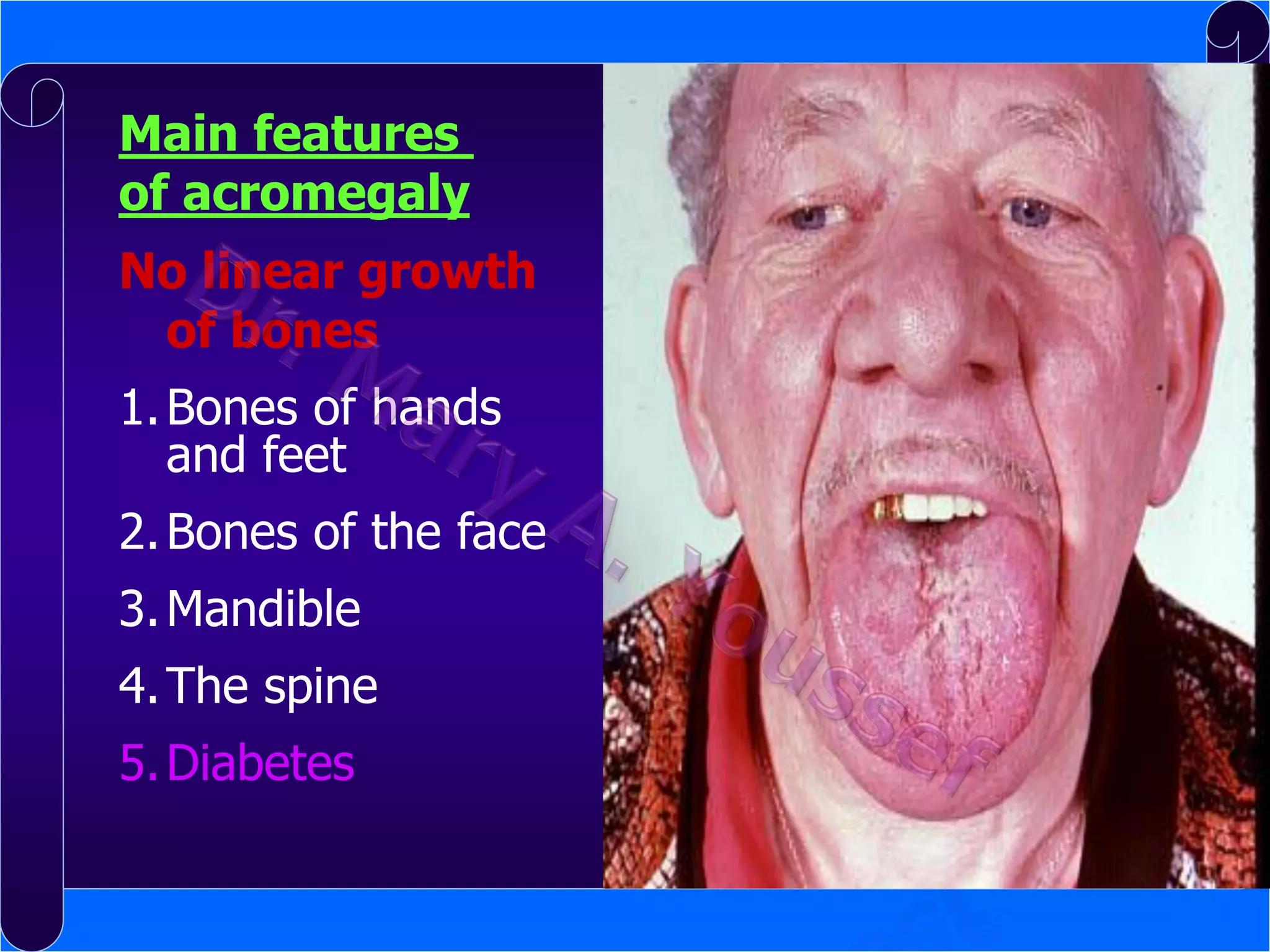 Main features of acromegaly

No linear growth of bones

1. Bones of hands and feet
2. Bones of the face
3. Mandible
4. The spine
5. Diabetes

Dr. Mary A. Youssef